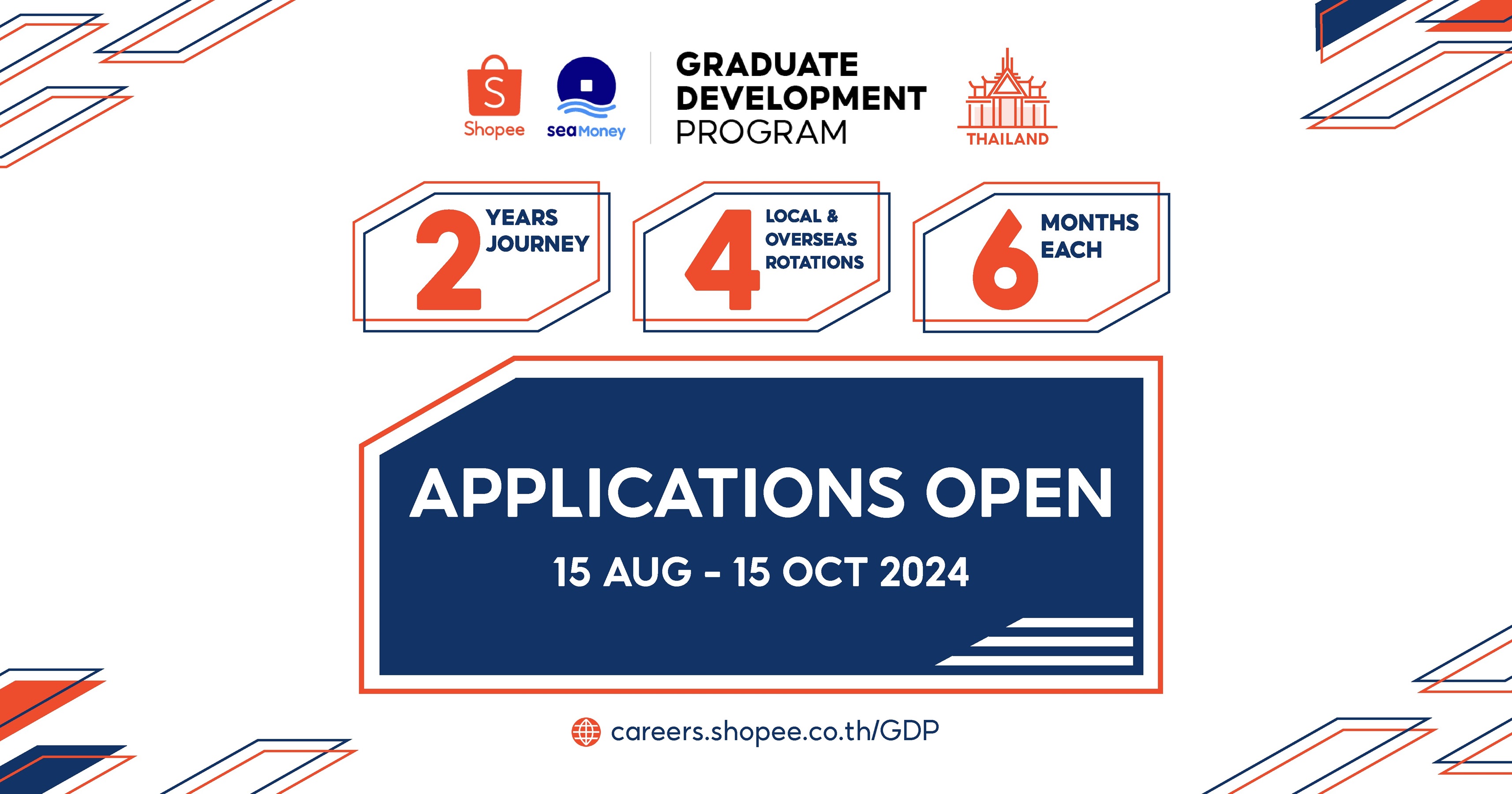 S
Shopee
seaMoney
GRADUATE DEVELOPMENT PROGRAM
THAILAND

2 YEARS JOURNEY
4 LOCAL & OVERSEAS ROTATIONS
6 MONTHS EACH

APPLICATIONS OPEN
15 AUG - 15 OCT 2024

careers.shopee.co.th/GDP